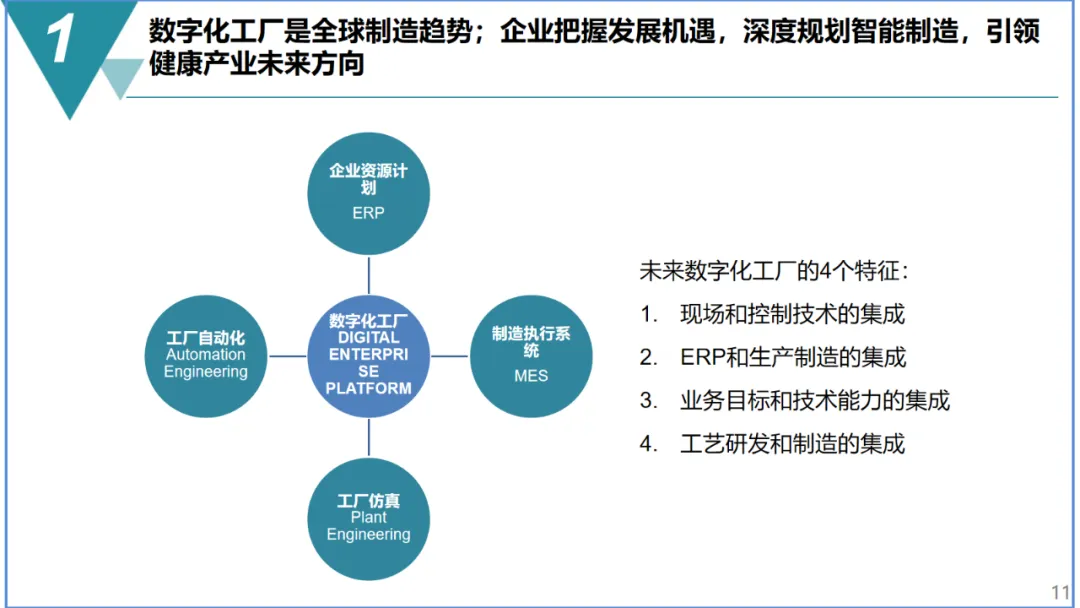 1

数字化工厂是全球制造趋势；企业把握发展机遇，深度规划智能制造，引领健康产业未来方向

企业资源计划
ERP

工厂自动化
Automation Engineering

数字化工厂
DIGITAL ENTERPRISE PLATFORM

制造执行系统
MES

工厂仿真
Plant Engineering

未来数字化工厂的4个特征：

1. 现场和控制技术的集成
2. ERP和生产制造的集成
3. 业务目标和技术能力的集成
4. 工艺研发和制造的集成

11